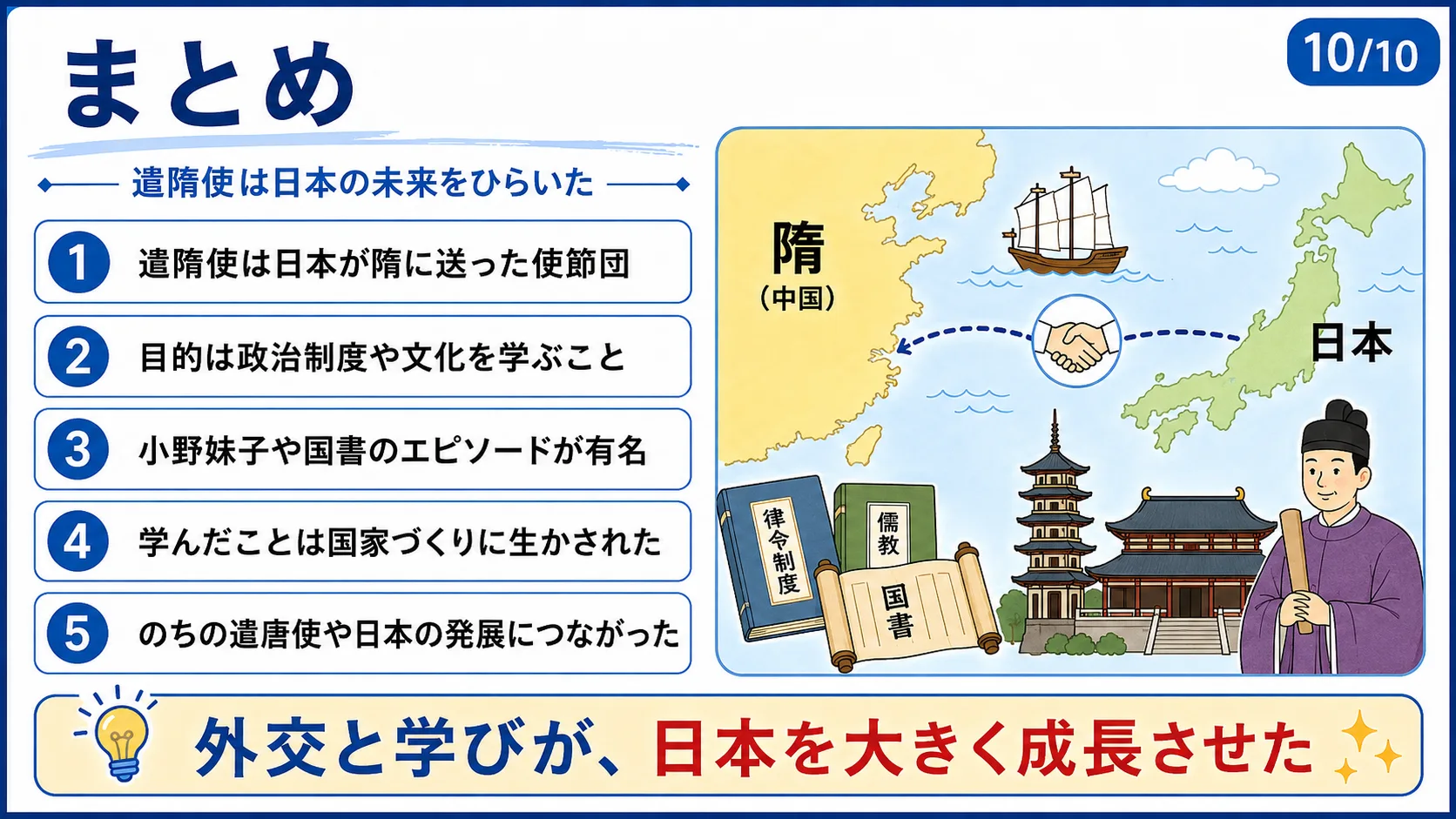 まとめ

10/10

遣隋使は日本の未来をひらいた

1 遣隋使は日本が隋に送った使節団

2 目的は政治制度や文化を学ぶこと

3 小野妹子や国書のエピソードが有名

4 学んだことは国家づくりに生かされた

5 のちの遣唐使や日本の発展につながった

隋
(中国)

日本

律令制度

儒教

国書

外交と学びが、日本を大きく成長させた